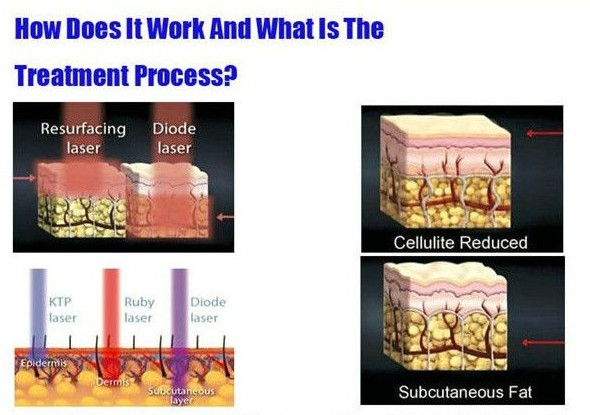 How Does It Work And What Is The Treatment Process?

Resurfacing laser

Diode laser

KTP laser

Ruby laser

Diode laser

Epidermis

Dermis

Subcutaneous layer

Cellulite Reduced

Subcutaneous Fat